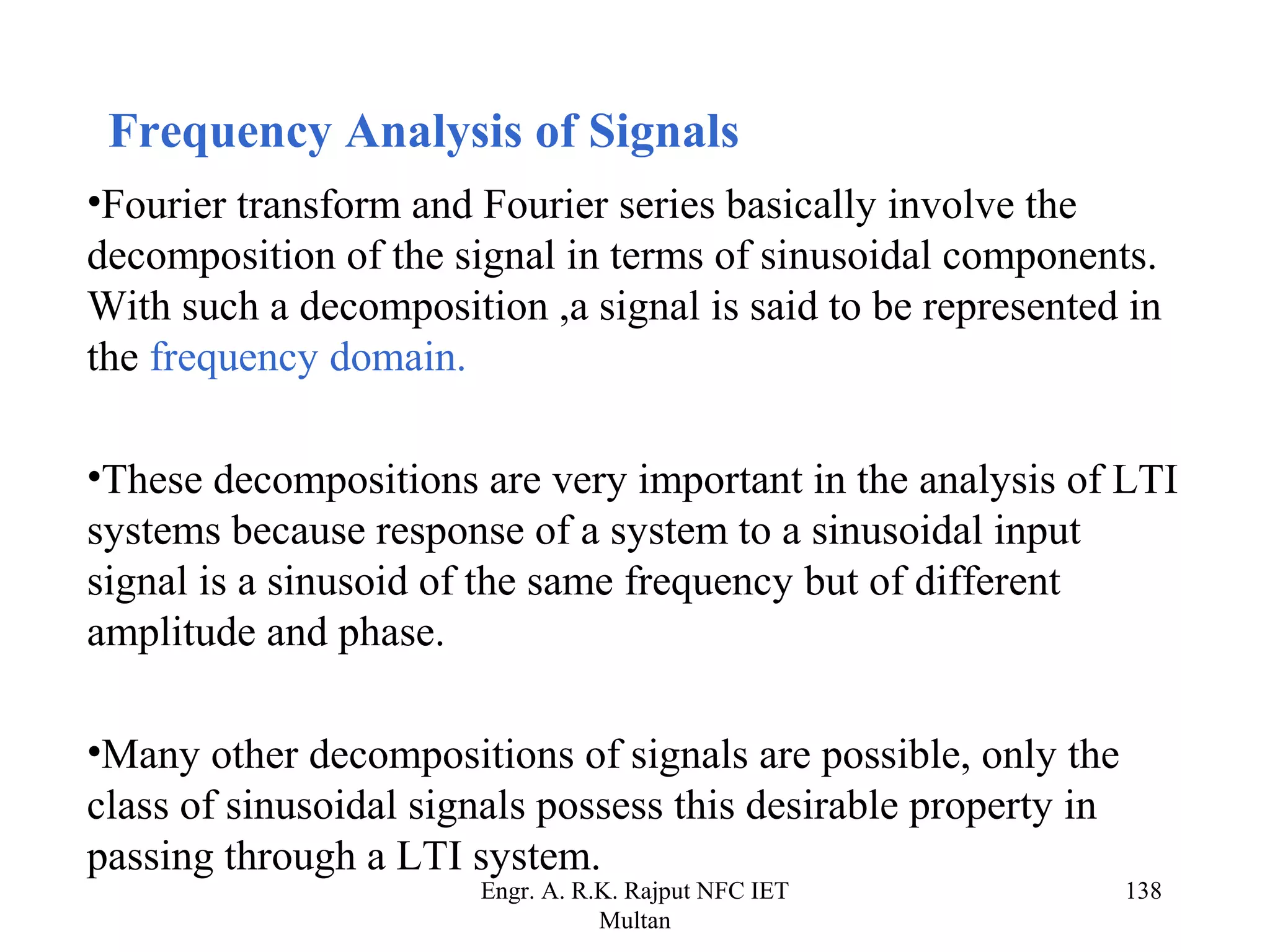 Frequency Analysis of Signals

•Fourier transform and Fourier series basically involve the decomposition of the signal in terms of sinusoidal components. With such a decomposition ,a signal is said to be represented in the frequency domain.

•These decompositions are very important in the analysis of LTI systems because response of a system to a sinusoidal input signal is a sinusoid of the same frequency but of different amplitude and phase.

•Many other decompositions of signals are possible, only the class of sinusoidal signals possess this desirable property in passing through a LTI system.

Engr. A. R.K. Rajput NFC IET Multan

138